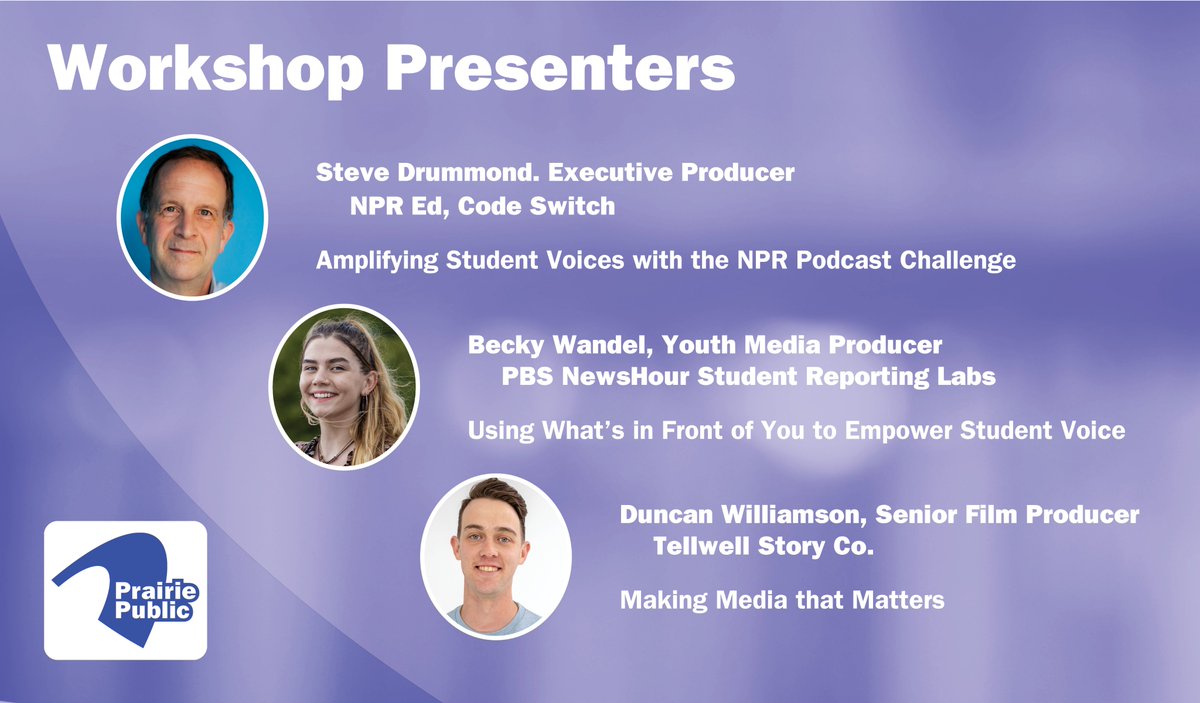 Workshop Presenters

Steve Drummond. Executive Producer
NPR Ed, Code Switch

Amplifying Student Voices with the NPR Podcast Challenge

Becky Wandel, Youth Media Producer
PBS NewsHour Student Reporting Labs

Using What's in Front of You to Empower Student Voice

Duncan Williamson, Senior Film Producer
Tellwell Story Co.

Making Media that Matters

Prairie Public